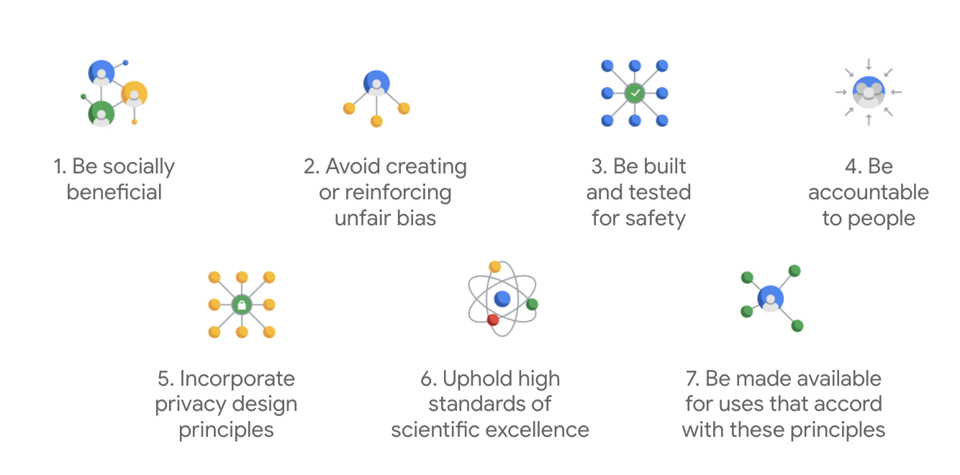 1. Be socially beneficial

2. Avoid creating or reinforcing unfair bias

3. Be built and tested for safety

4. Be accountable to people

5. Incorporate privacy design principles

6. Uphold high standards of scientific excellence

7. Be made available for uses that accord with these principles